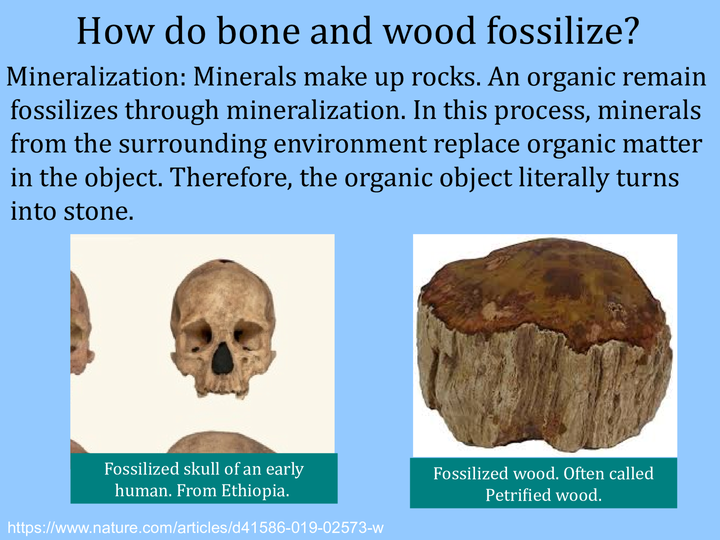 How do bone and wood fossilize?

Mineralization: Minerals make up rocks. An organic remain fossilizes through mineralization. In this process, minerals from the surrounding environment replace organic matter in the object. Therefore, the organic object literally turns into stone.

Fossilized skull of an early human. From Ethiopia.

Fossilized wood. Often called Petrified wood.

https://www.nature.com/articles/d41586-019-02573-w